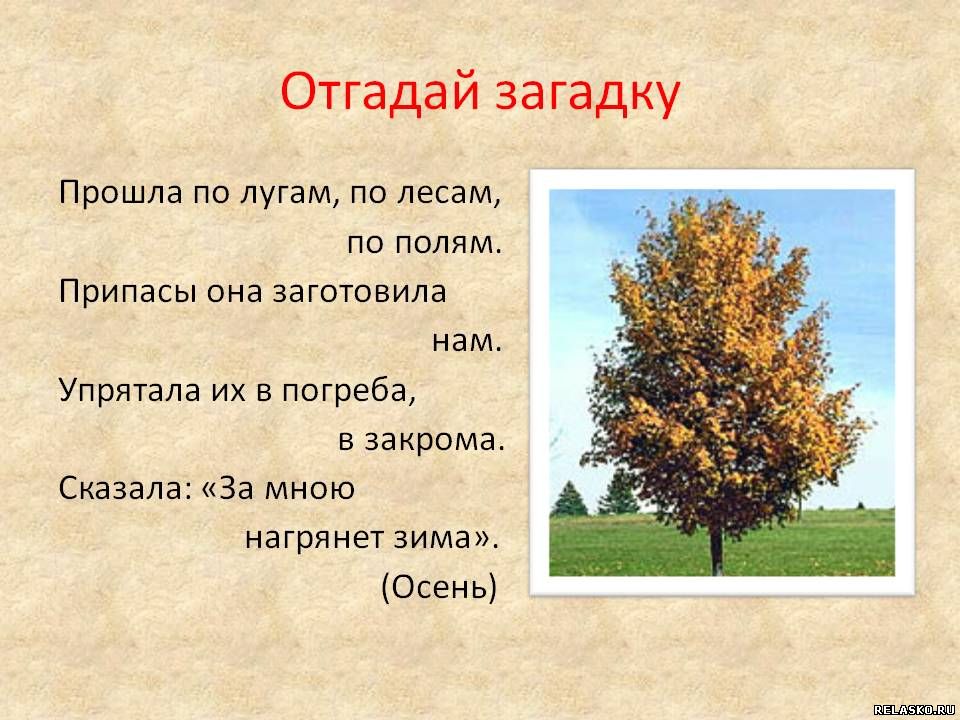 Отгадай загадку

Прошла по лугам, по лесам,
по полям.
Припасы она заготовила
нам.
Упрятала их в погреба,
в закрома.
Сказала: «За мною
нагрянет зима».
(Осень)

RELASKO.RU